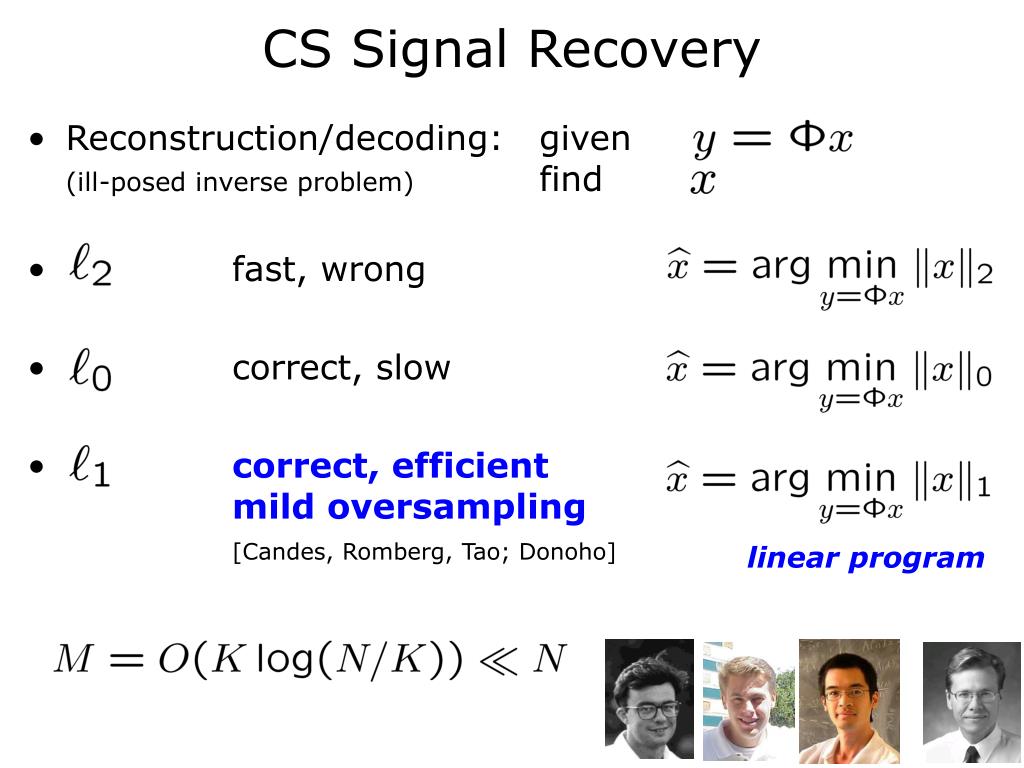 CS Signal Recovery

• Reconstruction/decoding: given $y = \Phi x$
(ill-posed inverse problem) find $x$

• $\ell_2$ fast, wrong $\widehat{x} = \arg\min_{y=\Phi x} \|x\|_2$

• $\ell_0$ correct, slow $\widehat{x} = \arg\min_{y=\Phi x} \|x\|_0$

• $\ell_1$ correct, efficient mild oversampling $\widehat{x} = \arg\min_{y=\Phi x} \|x\|_1$

[Candes, Romberg, Tao; Donoho]

linear program

$M = O(K \log(N/K)) \ll N$